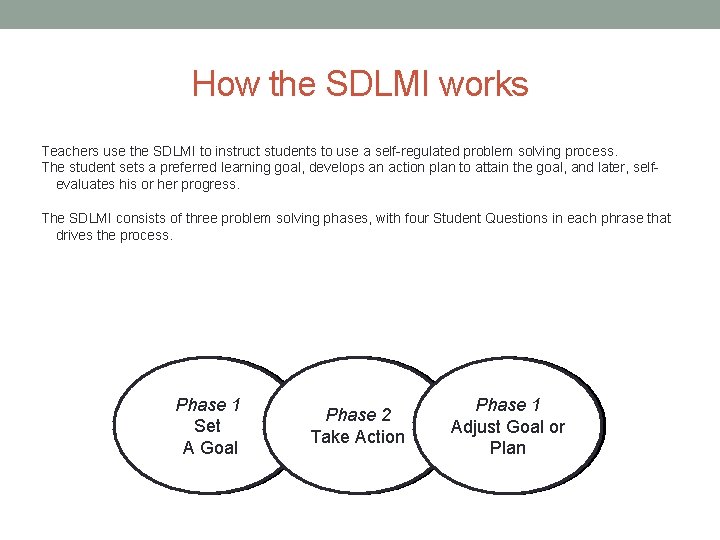 How the SDLMI works

Teachers use the SDLMI to instruct students to use a self-regulated problem solving process.
The student sets a preferred learning goal, develops an action plan to attain the goal, and later, self-evaluates his or her progress.

The SDLMI consists of three problem solving phases, with four Student Questions in each phrase that drives the process.

Phase 1
Set
A Goal

Phase 2
Take Action

Phase 1
Adjust Goal or
Plan